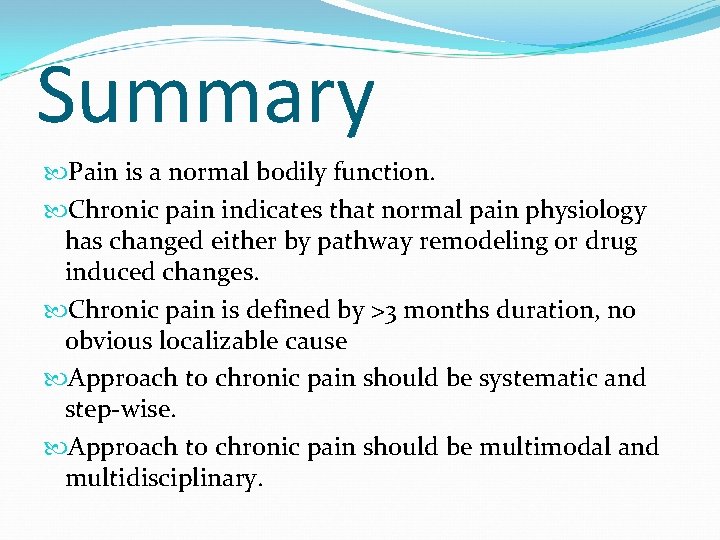 Summary

Pain is a normal bodily function.

Chronic pain indicates that normal pain physiology has changed either by pathway remodeling or drug induced changes.

Chronic pain is defined by >3 months duration, no obvious localizable cause

Approach to chronic pain should be systematic and step-wise.

Approach to chronic pain should be multimodal and multidisciplinary.